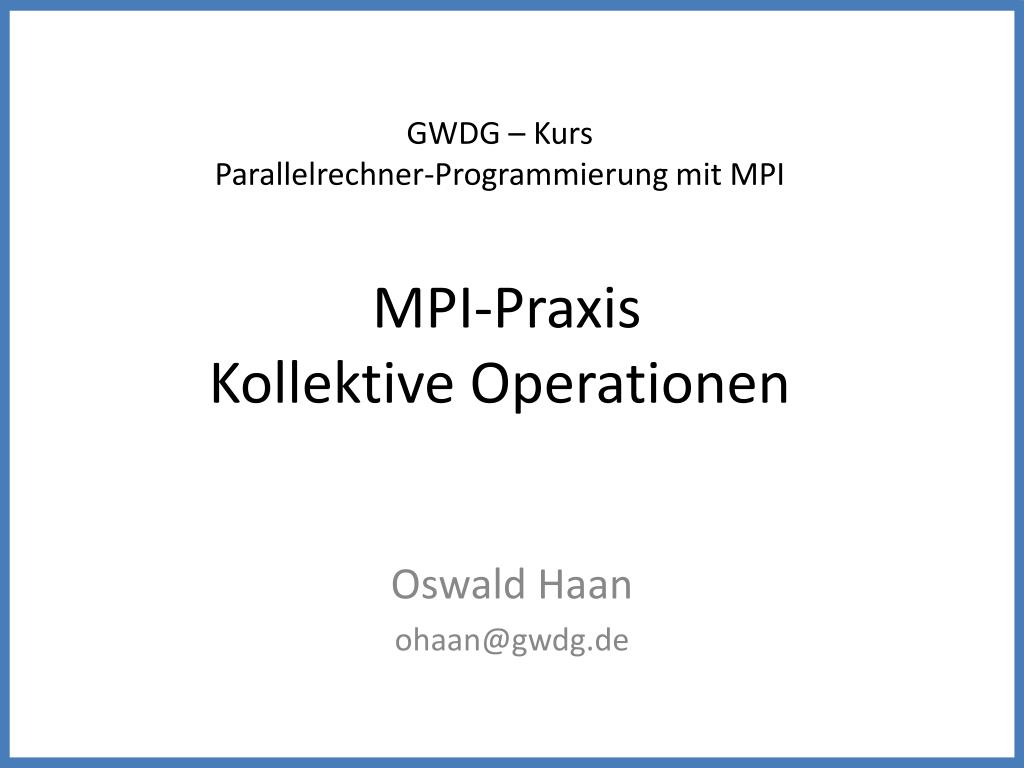 GWDG – Kurs
Parallelrechner-Programmierung mit MPI

MPI-Praxis
Kollektive Operationen

Oswald Haan
ohaan@gwdg.de